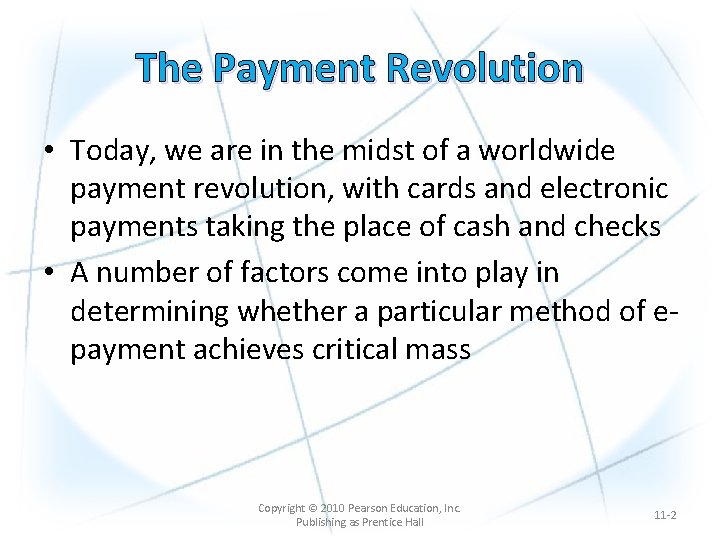 The Payment Revolution

• Today, we are in the midst of a worldwide payment revolution, with cards and electronic payments taking the place of cash and checks
• A number of factors come into play in determining whether a particular method of e-payment achieves critical mass

Copyright © 2010 Pearson Education, Inc. Publishing as Prentice Hall

11-2